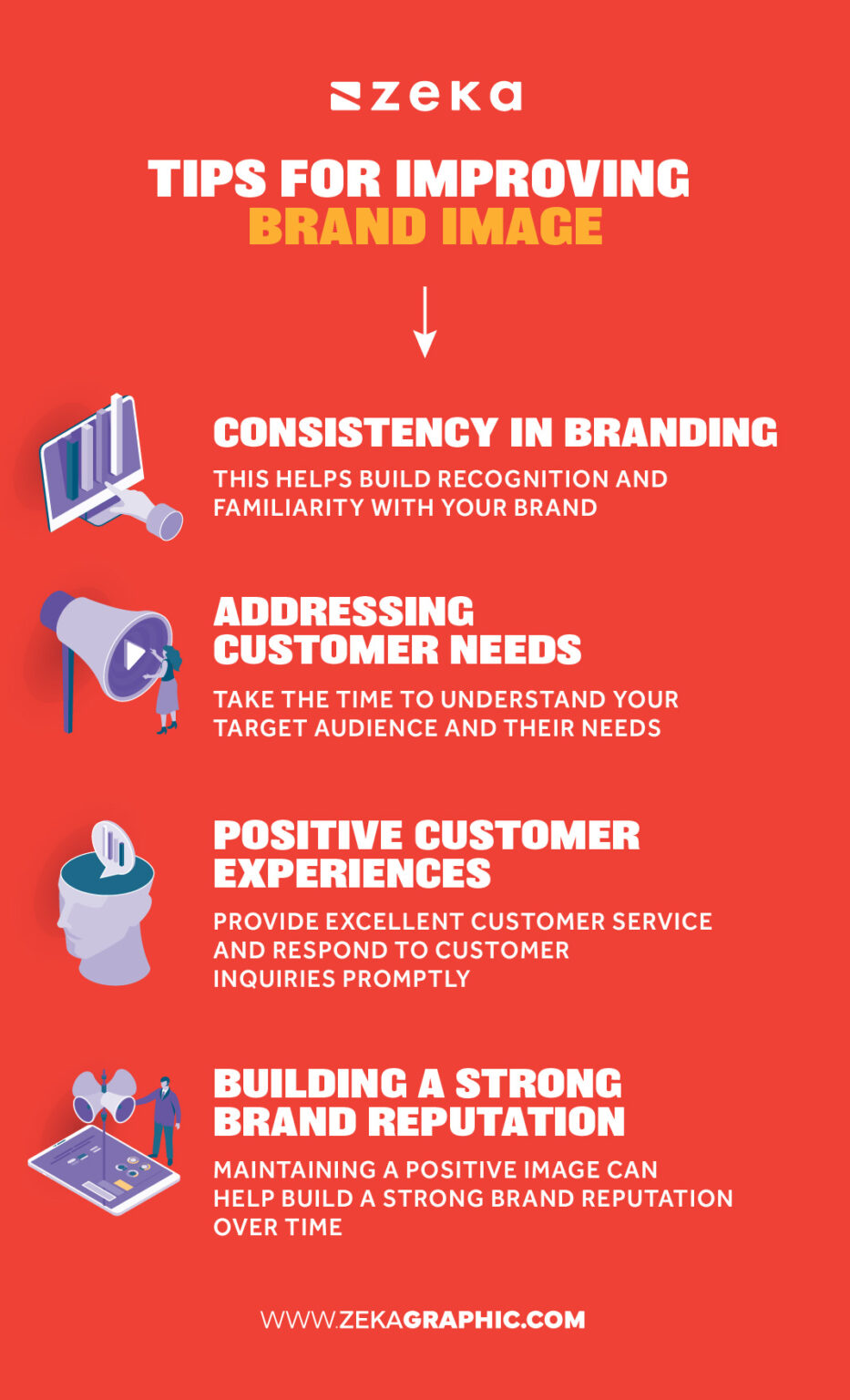 zeka

TIPS FOR IMPROVING BRAND IMAGE

CONSISTENCY IN BRANDING

THIS HELPS BUILD RECOGNITION AND FAMILIARITY WITH YOUR BRAND

ADDRESSING CUSTOMER NEEDS

TAKE THE TIME TO UNDERSTAND YOUR TARGET AUDIENCE AND THEIR NEEDS

POSITIVE CUSTOMER EXPERIENCES

PROVIDE EXCELLENT CUSTOMER SERVICE AND RESPOND TO CUSTOMER INQUIRIES PROMPTLY

BUILDING A STRONG BRAND REPUTATION

MAINTAINING A POSITIVE IMAGE CAN HELP BUILD A STRONG BRAND REPUTATION OVER TIME

WWW.ZEKAGRAPHIC.COM